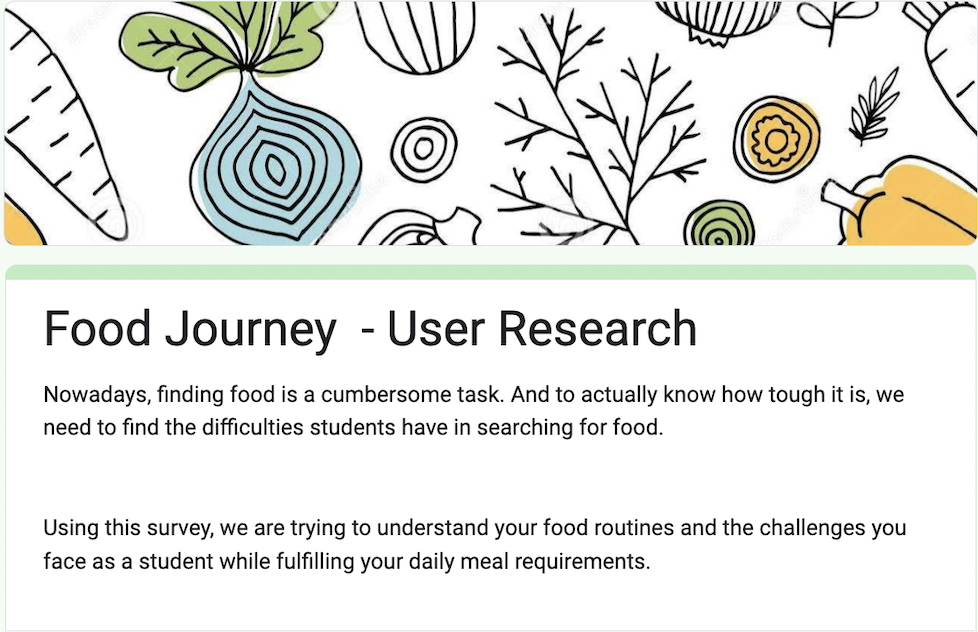 Food Journey  - User Research

Nowadays, finding food is a cumbersome task. And to actually know how tough it is, we need to find the difficulties students have in searching for food.

Using this survey, we are trying to understand your food routines and the challenges you face as a student while fulfilling your daily meal requirements.